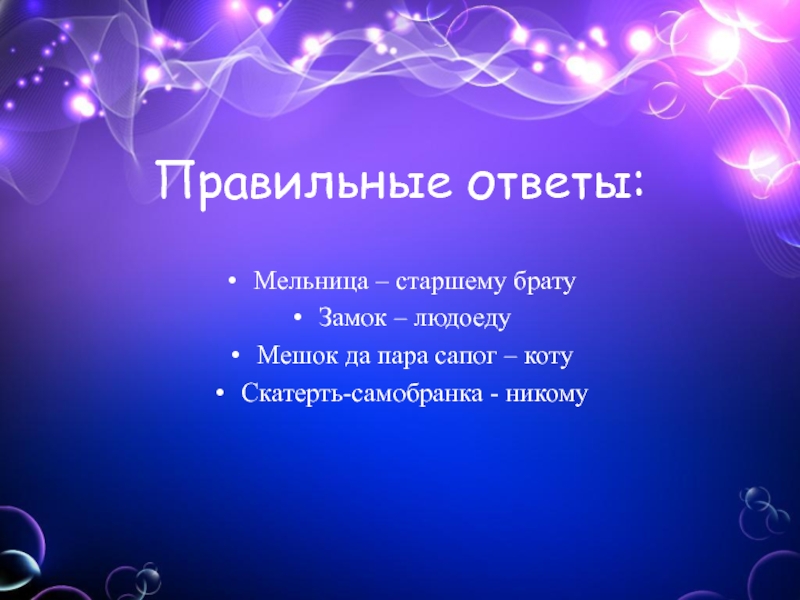 Правильные ответы:

• Мельница – старшему брату
• Замок – людоеду
• Мешок да пара сапог – коту
• Скатерть-самобранка - никому